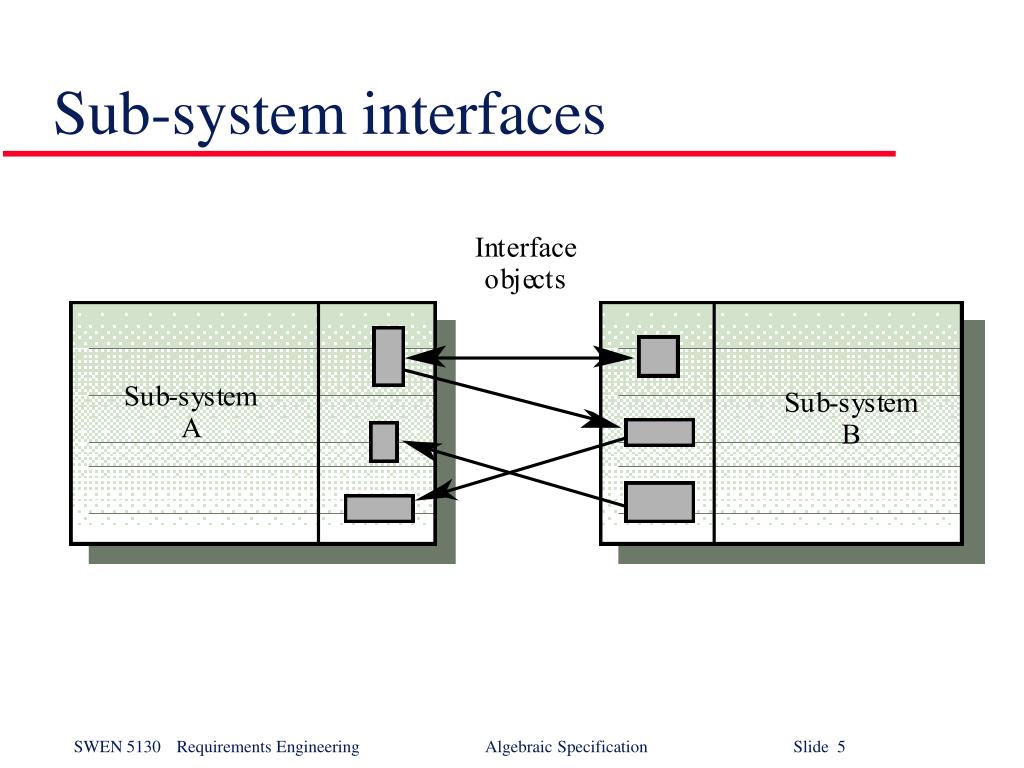 Sub-system interfaces

Interface objects

Sub-system A

Sub-system B

SWEN 5130 Requirements Engineering

Algebraic Specification

Slide 5